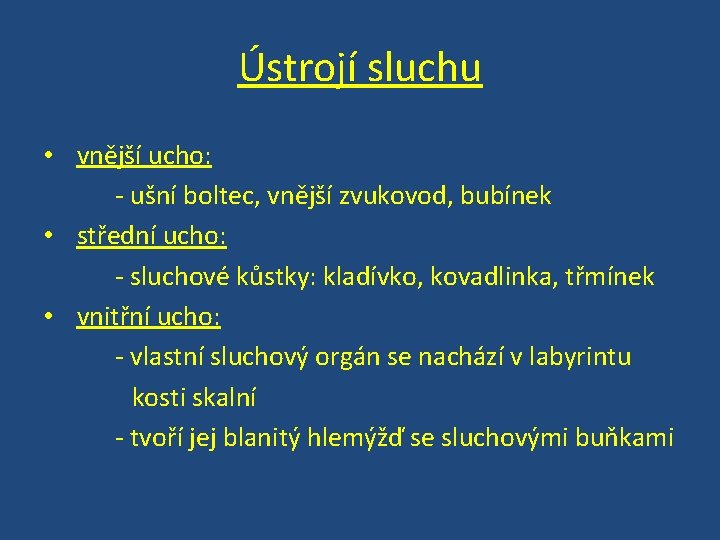 Ústrojí sluchu

• vnější ucho:
- ušní boltec, vnější zvukovod, bubínek
• střední ucho:
- sluchové kůstky: kladívko, kovadlinka, třmínek
• vnitřní ucho:
- vlastní sluchový orgán se nachází v labyrintu kosti skalní
- tvoří jej blanitý hlemýžď se sluchovými buňkami